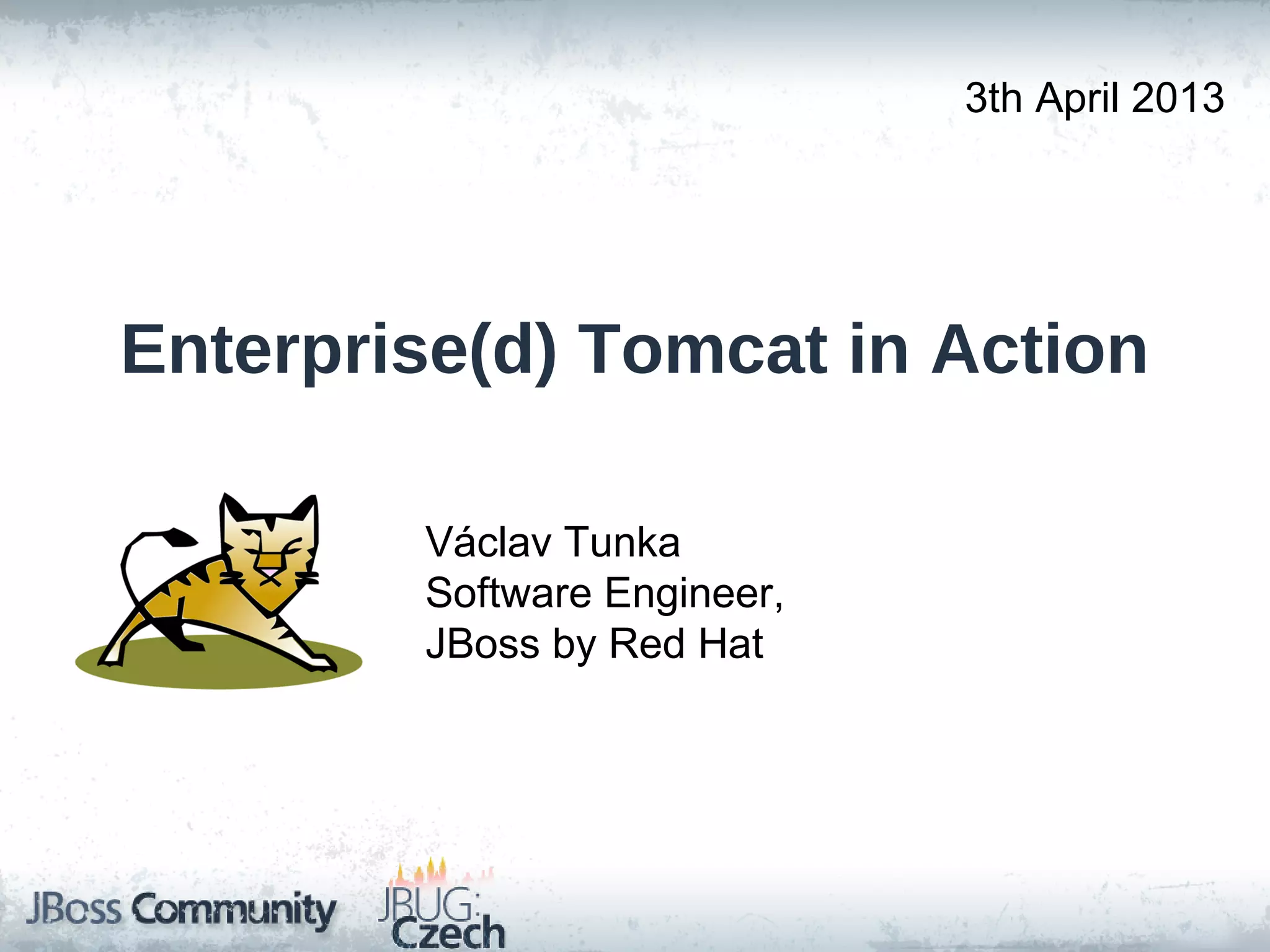 3th April 2013

Enterprise(d) Tomcat in Action

Václav Tunka
Software Engineer,
JBoss by Red Hat

JBoss Community

JBUG:
Czech